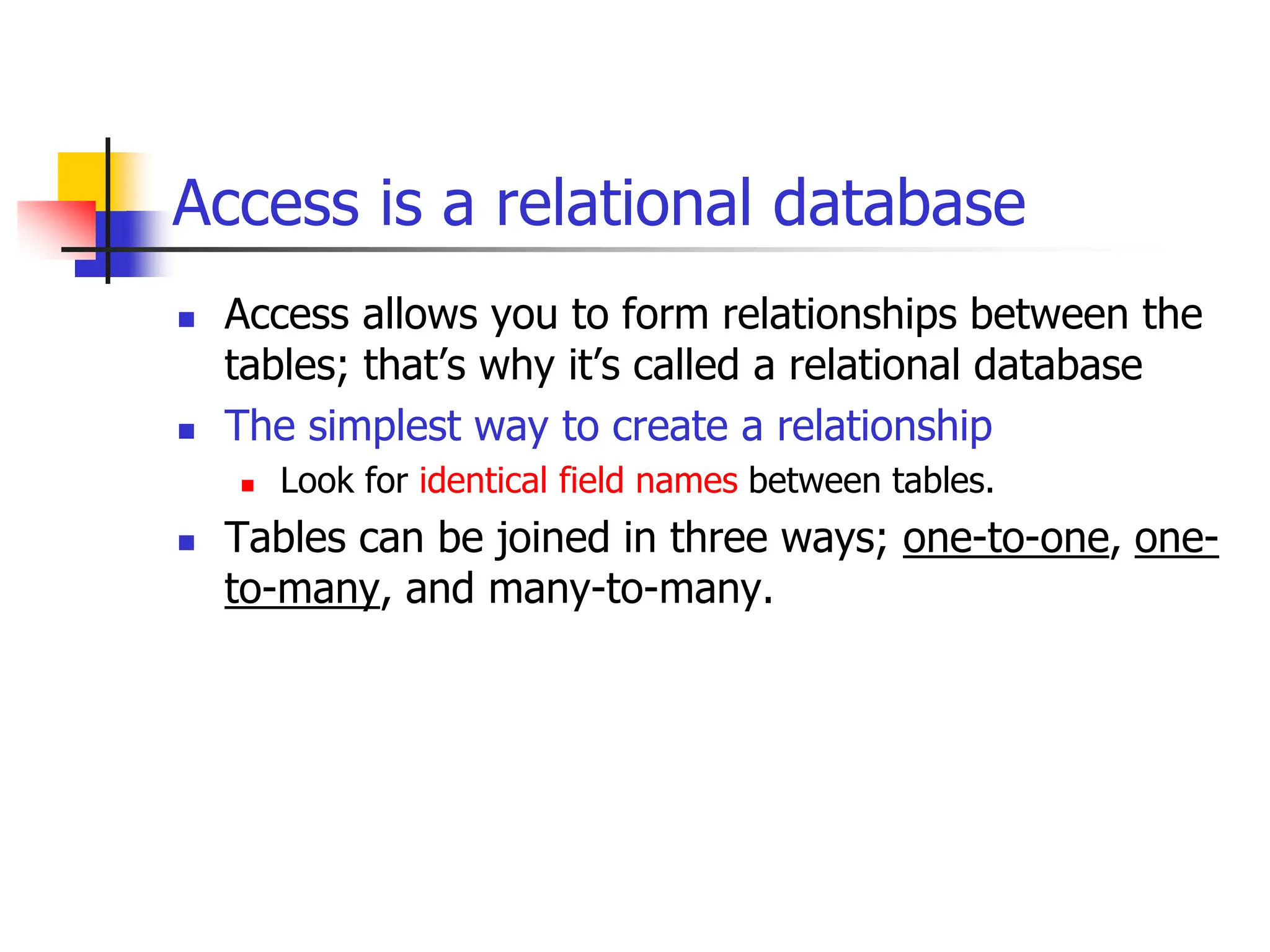 Access is a relational database

- Access allows you to form relationships between the tables; that’s why it’s called a relational database
- The simplest way to create a relationship
  - Look for identical field names between tables.
- Tables can be joined in three ways; one-to-one, one-to-many, and many-to-many.